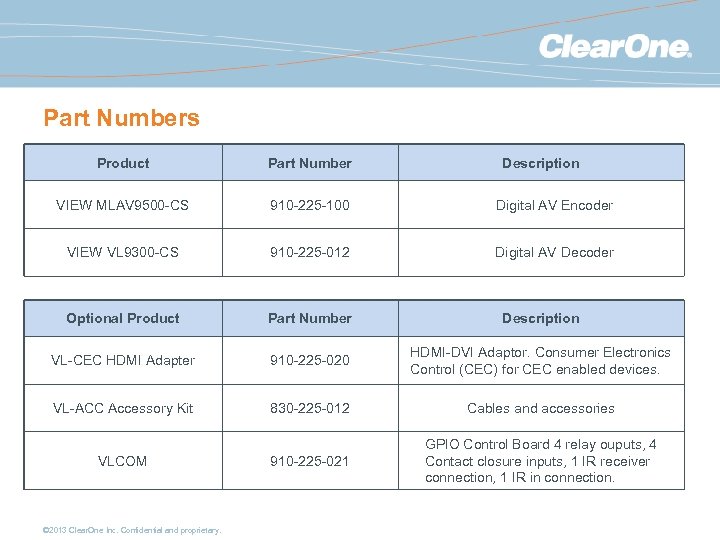 ClearOne.

Part Numbers

| Product | Part Number | Description |
|---|---|---|
| VIEW MLAV9500-CS | 910-225-100 | Digital AV Encoder |
| VIEW VL9300-CS | 910-225-012 | Digital AV Decoder |

| Optional Product | Part Number | Description |
|---|---|---|
| VL-CEC HDMI Adapter | 910-225-020 | HDMI-DVI Adaptor. Consumer Electronics Control (CEC) for CEC enabled devices. |
| VL-ACC Accessory Kit | 830-225-012 | Cables and accessories |
| VLCOM | 910-225-021 | GPIO Control Board 4 relay ouputs, 4 Contact closure inputs, 1 IR receiver connection, 1 IR in connection. |

©2013 ClearOne Inc. Confidential and proprietary.